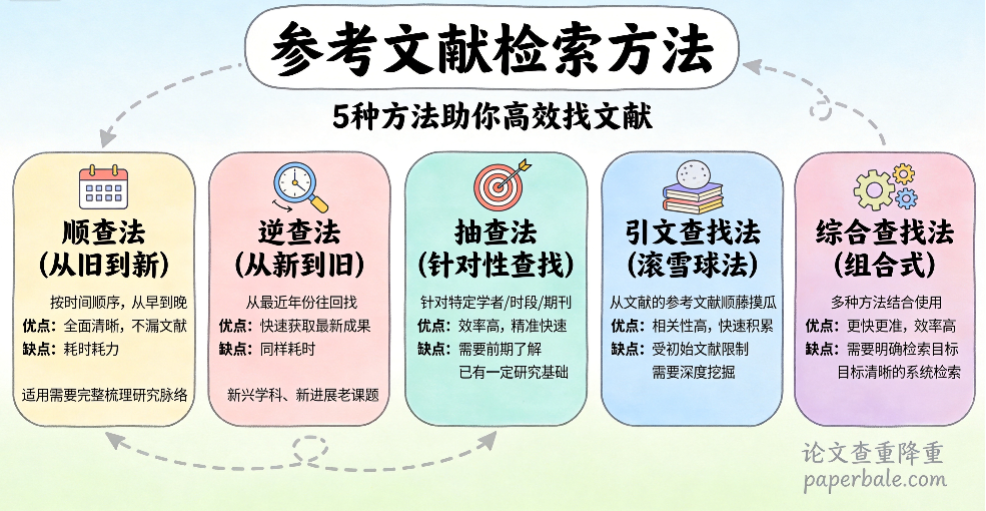 参考文献检索方法

5种方法助你高效找文献

顺查法
(从旧到新)

按时间顺序，从早到晚
优点：全面清晰，不漏文献
缺点：耗时耗力

适用需要完整梳理研究脉络

逆查法
(从新到旧)

从最近年份往回找
优点：快速获取最新成果
缺点：同样耗时

新兴学科、新进展老课题

抽查法
(针对性查找)

针对特定学者/时段/期刊
优点：效率高，精准快速
缺点：需要前期了解
已有一定研究基础

引文查找法
(滚雪球法)

从文献的参考文献顺藤摸瓜
优点：相关性高，快速积累
缺点：受初始文献限制
需要深度挖掘

综合查找法
(组合式)

多种方法结合使用
优点：更快更准，效率高
缺点：需要明确检索目标
目标清晰的系统检索

论文查重降重
paperbale.com